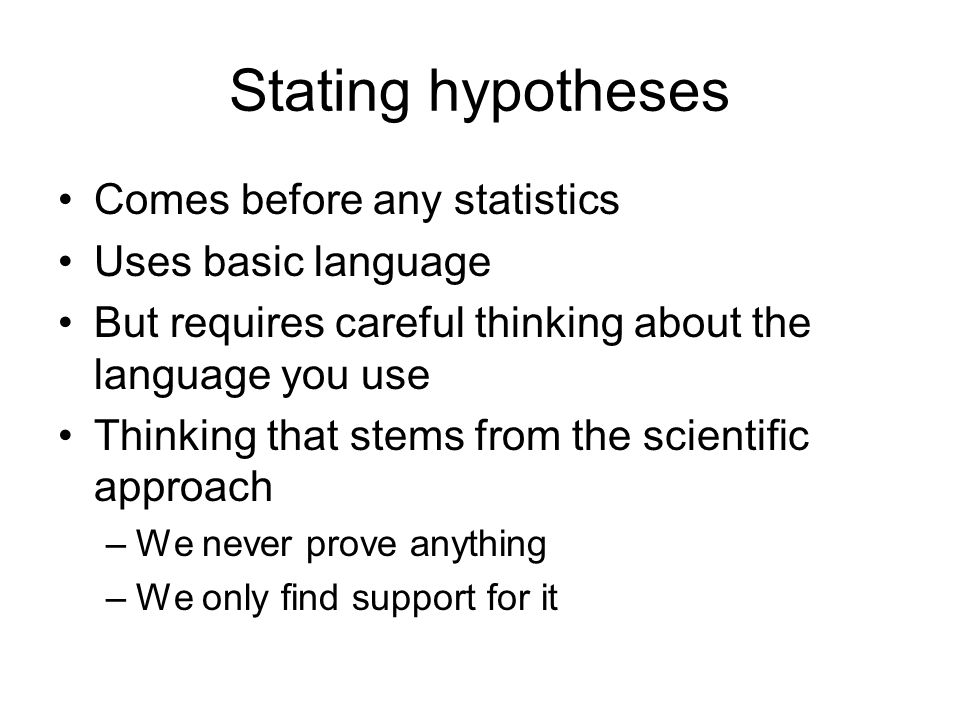 Stating hypotheses

• Comes before any statistics
• Uses basic language
• But requires careful thinking about the language you use
• Thinking that stems from the scientific approach
– We never prove anything
– We only find support for it